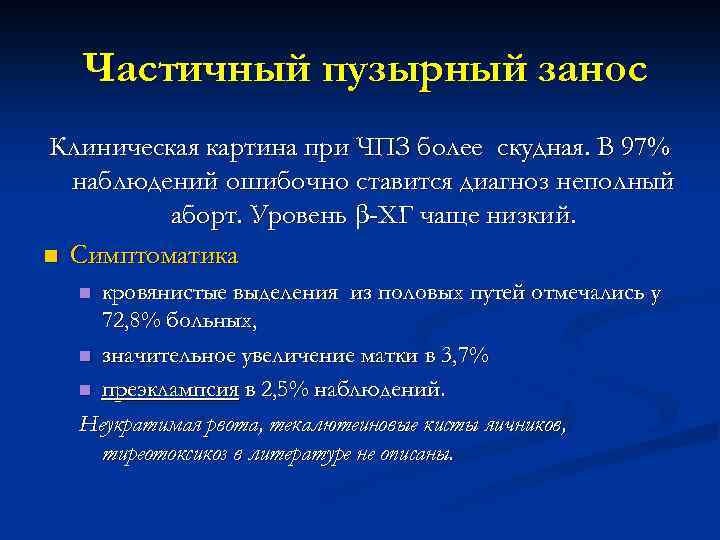 Частичный пузырный занос

Клиническая картина при ЧПЗ более скудная. В 97% наблюдений ошибочно ставится диагноз неполный аборт. Уровень β-ХГ чаще низкий.

Симптоматика

кровянистые выделения из половых путей отмечались у 72,8% больных,

значительное увеличение матки в 3,7%

преэклампсия в 2,5% наблюдений.

Неукротимая рвота, текалютеиновые кисты яичников, тиреотоксикоз в литературе не описаны.